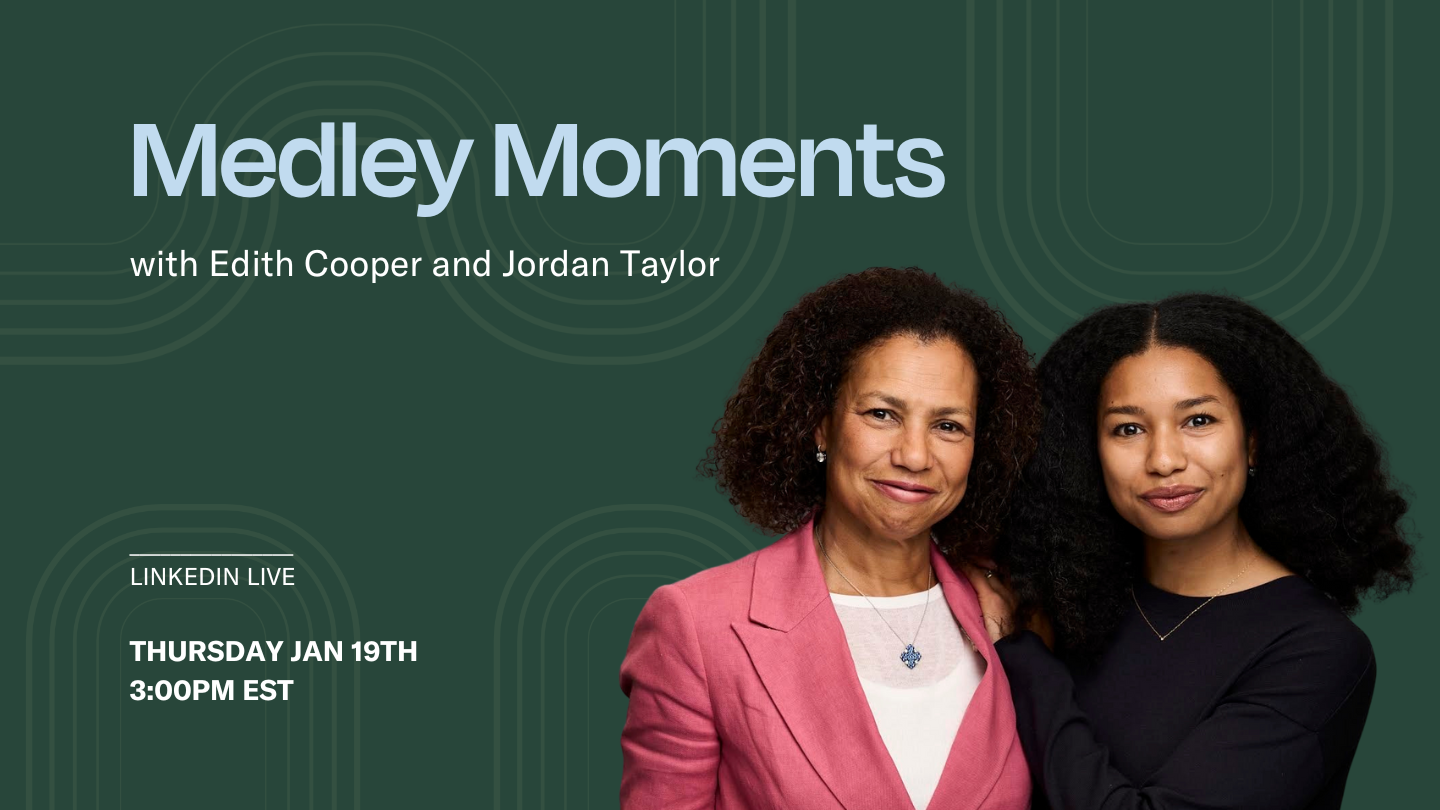 Medley Moments

with Edith Cooper and Jordan Taylor

LINKEDIN LIVE

THURSDAY JAN 19TH
3:00PM EST